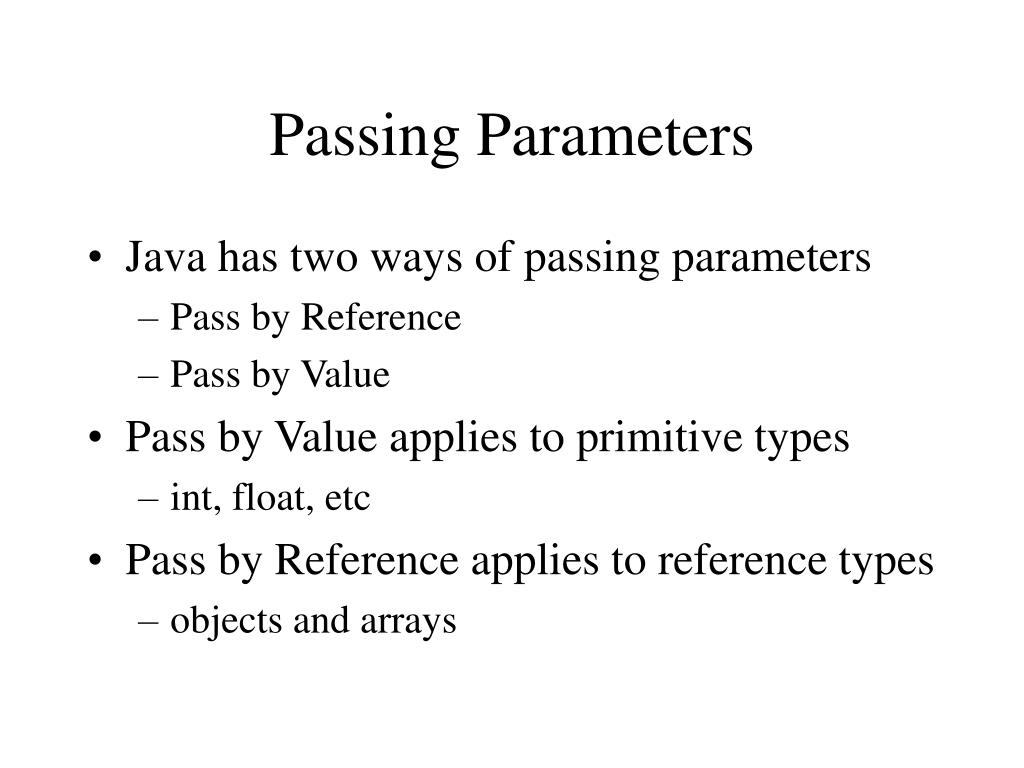 Passing Parameters

• Java has two ways of passing parameters
– Pass by Reference
– Pass by Value
• Pass by Value applies to primitive types
– int, float, etc
• Pass by Reference applies to reference types
– objects and arrays